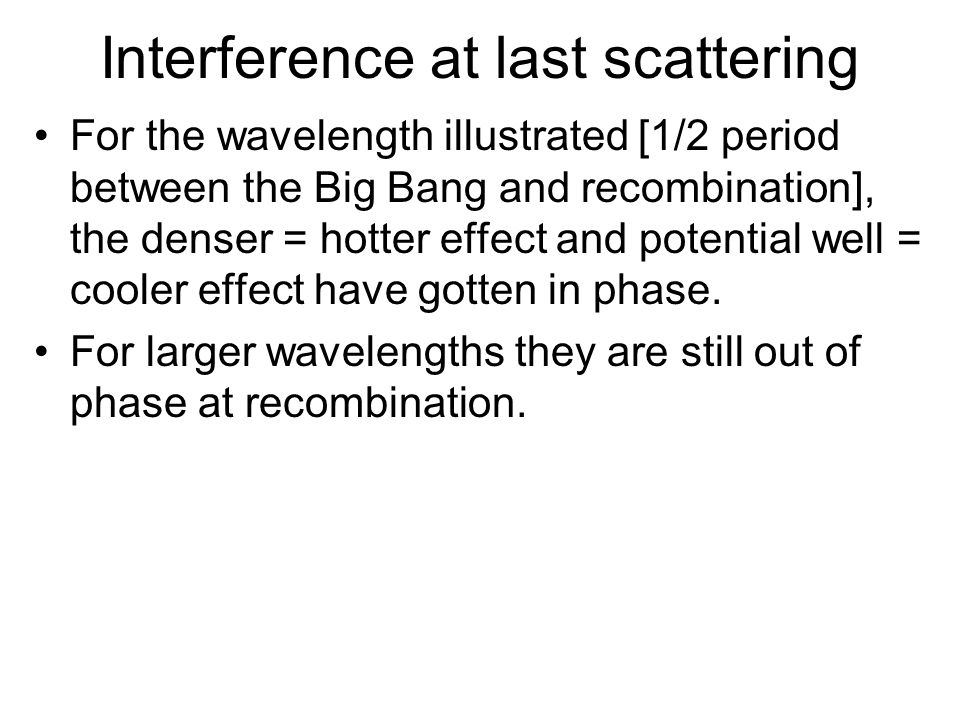 Interference at last scattering

• For the wavelength illustrated [1/2 period between the Big Bang and recombination], the denser = hotter effect and potential well = cooler effect have gotten in phase.

• For larger wavelengths they are still out of phase at recombination.